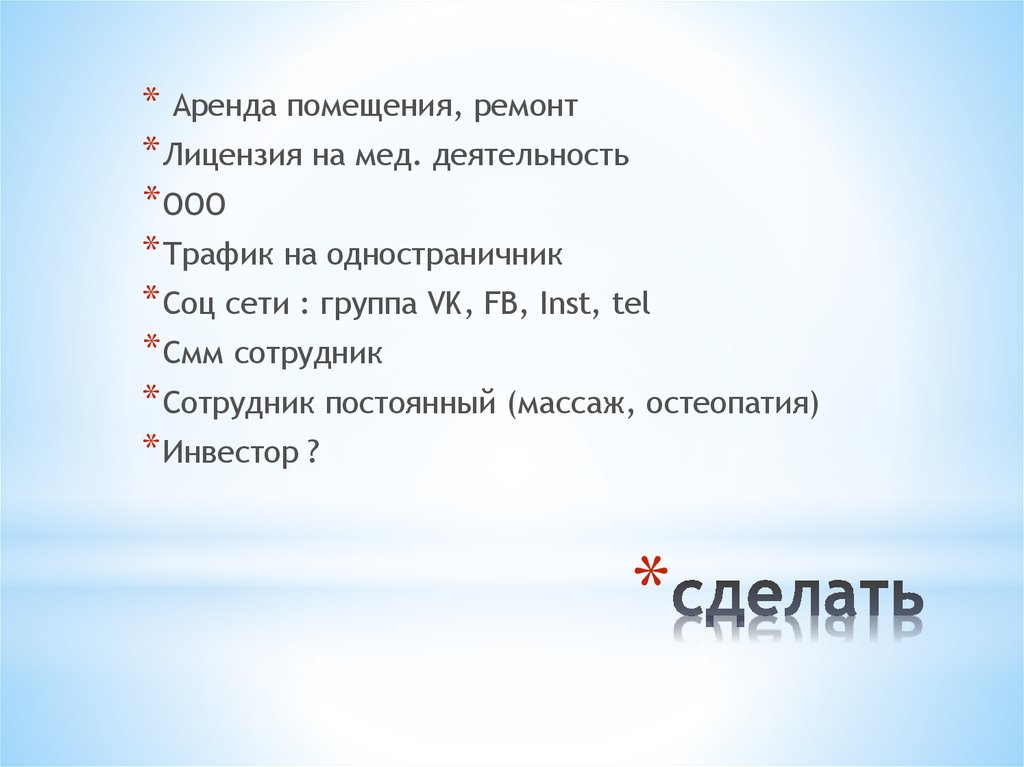 * Аренда помещения, ремонт
* Лицензия на мед. деятельность
* ООО
* Трафик на одностраничник
* Соц сети : группа VK, FB, Inst, tel
* Смм сотрудник
* Сотрудник постоянный (массаж, остеопатия)
* Инвестор ?

* сделать